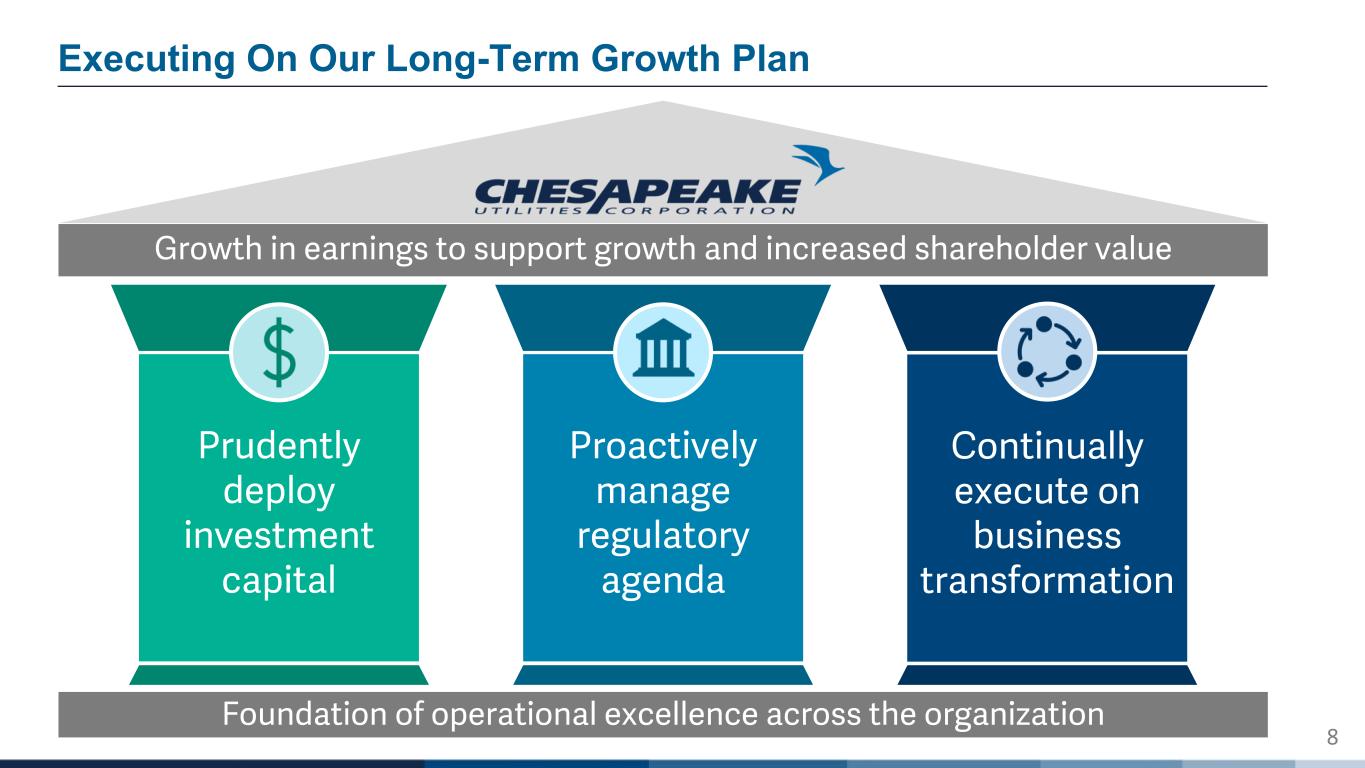 Executing On Our Long-Term Growth Plan

CHESAPEAKE
UTILITIES CORPORATION

Growth in earnings to support growth and increased shareholder value

$

Prudently deploy investment capital

Proactively manage regulatory agenda

Continually execute on business transformation

Foundation of operational excellence across the organization

8